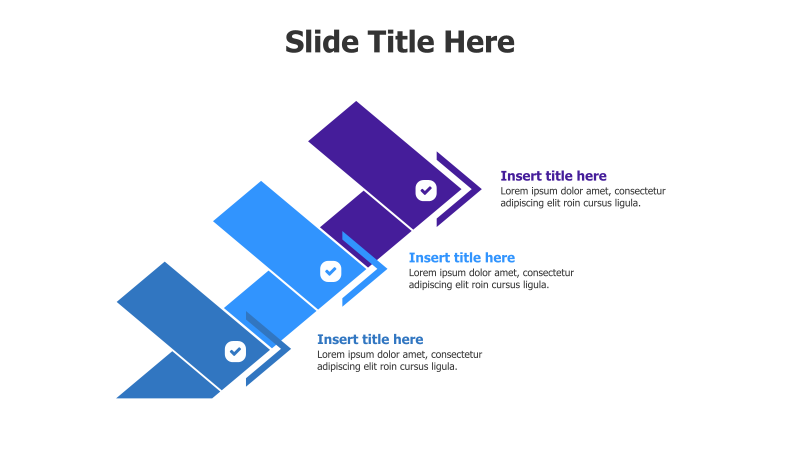 Slide Title Here

Insert title here
Lorem ipsum dolor amet, consectetur adipiscing elit roin cursus ligula.

Insert title here
Lorem ipsum dolor amet, consectetur adipiscing elit roin cursus ligula.

Insert title here
Lorem ipsum dolor amet, consectetur adipiscing elit roin cursus ligula.